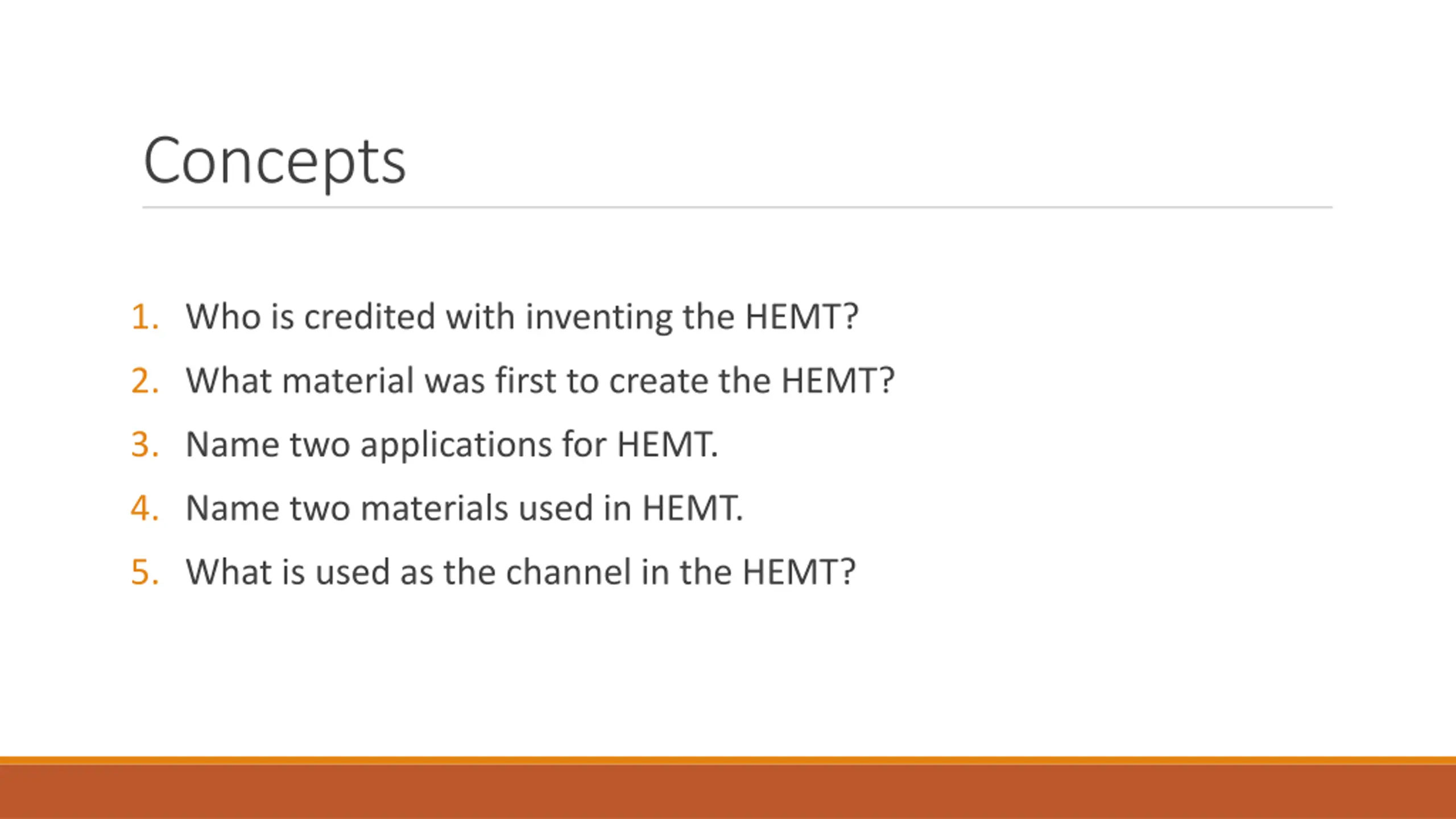 Concepts

1. Who is credited with inventing the HEMT?
2. What material was first to create the HEMT?
3. Name two applications for HEMT.
4. Name two materials used in HEMT.
5. What is used as the channel in the HEMT?